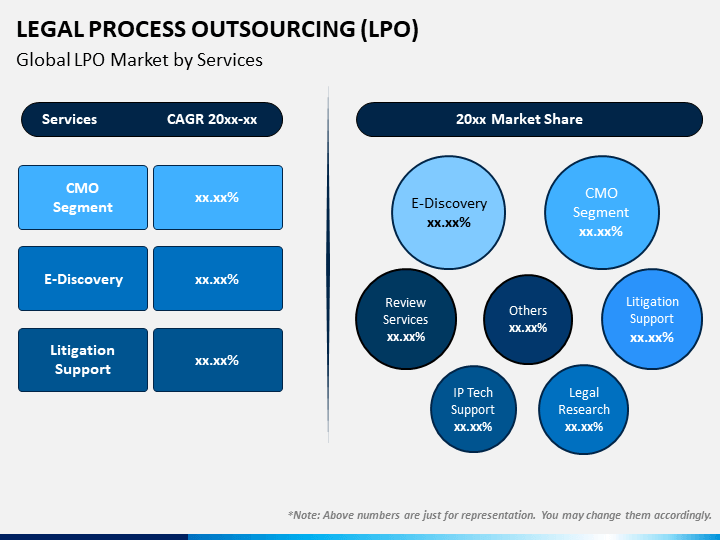 LEGAL PROCESS OUTSOURCING (LPO)
Global LPO Market by Services

| Services | CAGR 20xx-xx |
|---|---|
| CMO Segment | xx.xx% |
| E-Discovery | xx.xx% |
| Litigation Support | xx.xx% |

20xx Market Share

E-Discovery
xx.xx%

CMO Segment
xx.xx%

Review Services
xx.xx%

Others
xx.xx%

Litigation Support
xx.xx%

IP Tech Support
xx.xx%

Legal Research
xx.xx%

*Note: Above numbers are just for representation. You may change them accordingly.